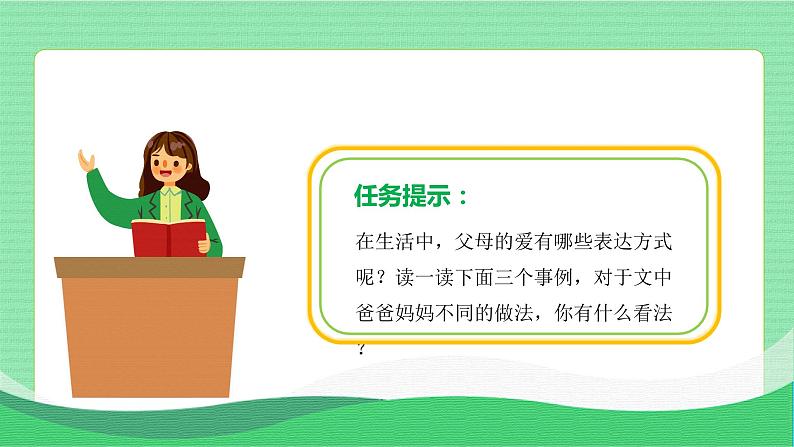 任务提示：

在生活中，父母的爱有哪些表达方式呢？读一读下面三个事例，对于文中爸爸妈妈不同的做法，你有什么看法？